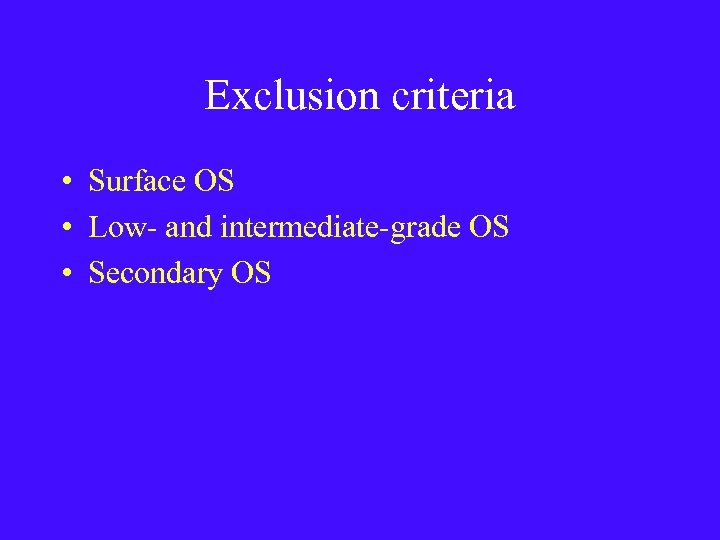 Exclusion criteria

• Surface OS
• Low- and intermediate-grade OS
• Secondary OS